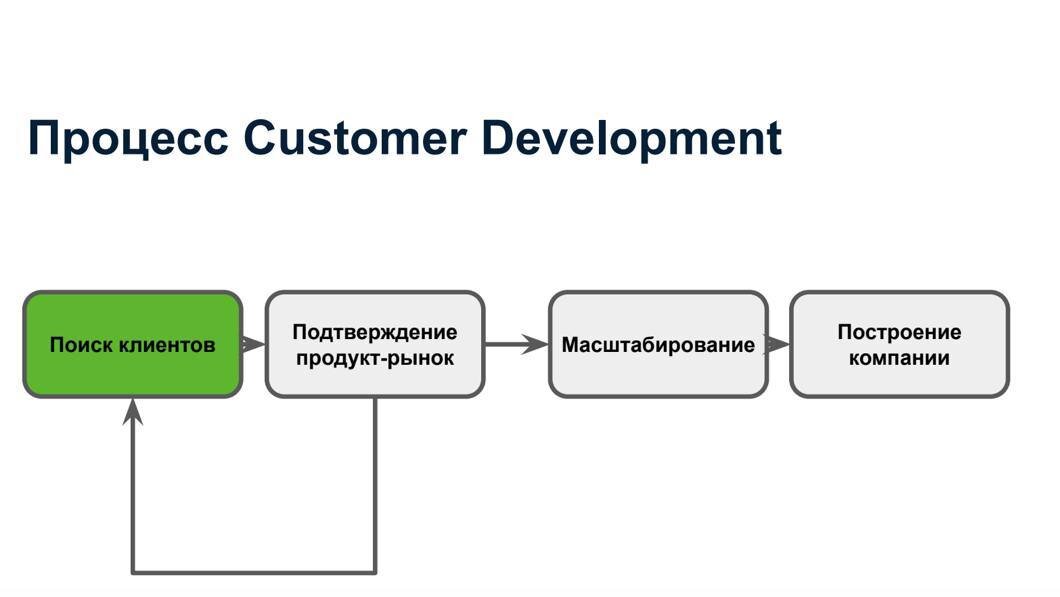 Процесс Customer Development

Поиск клиентов

Подтверждение продукт-рынок

Масштабирование

Построение компании